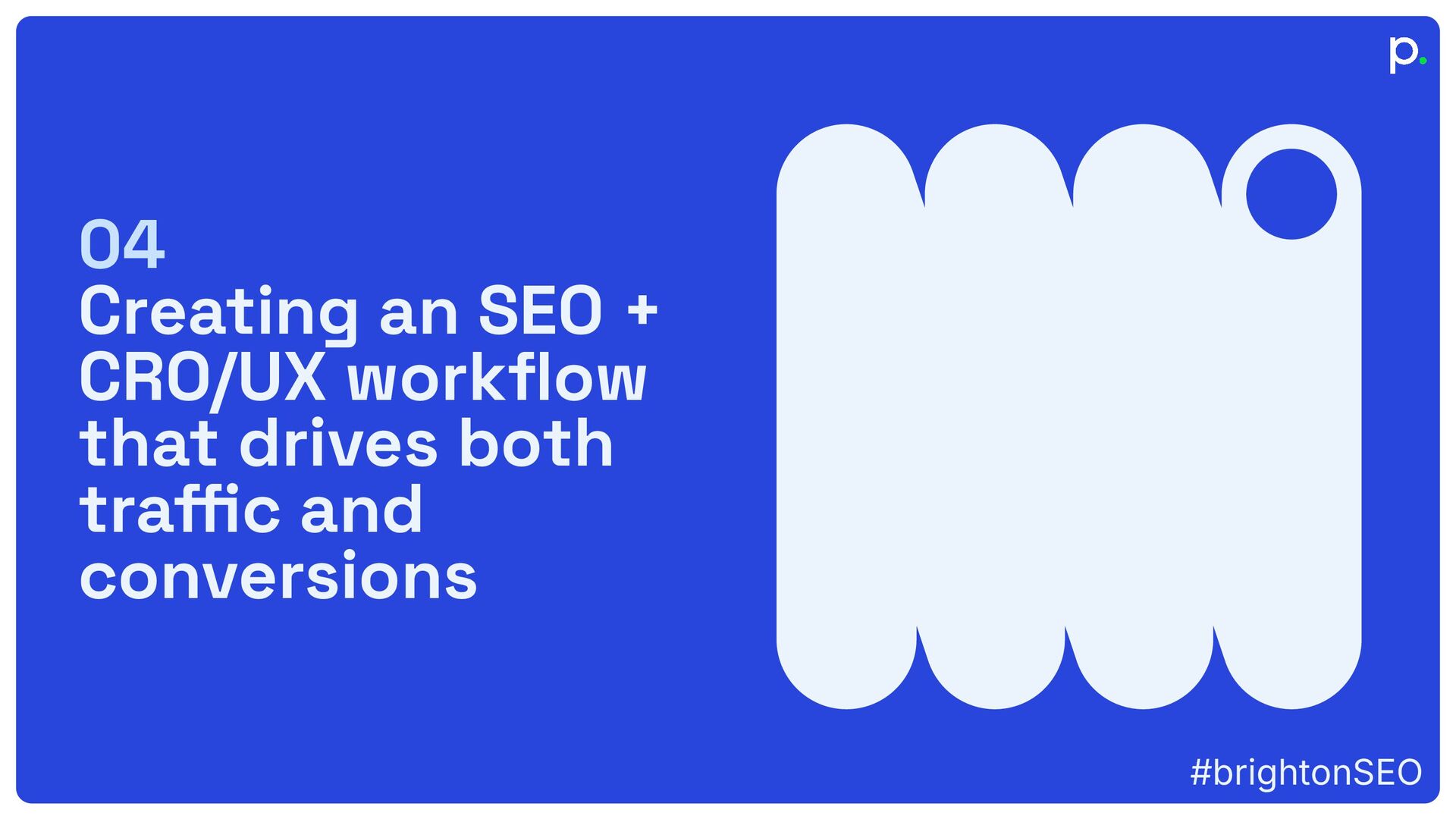 p.

04
Creating an SEO + CRO/UX workflow that drives both traffic and conversions

#brightonSEO